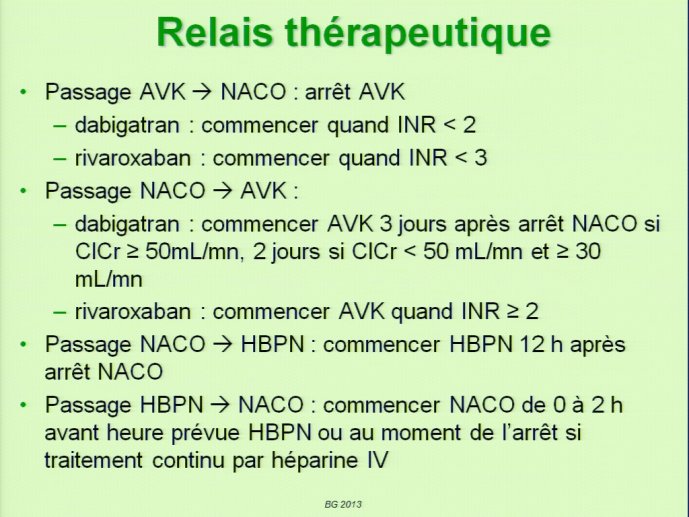 Relais thérapeutique

• Passage AVK → NACO : arrêt AVK
  – dabigatran : commencer quand INR < 2
  – rivaroxaban : commencer quand INR < 3
• Passage NACO → AVK :
  – dabigatran : commencer AVK 3 jours après arrêt NACO si ClCr ≥ 50mL/mn, 2 jours si ClCr < 50 mL/mn et ≥ 30 mL/mn
  – rivaroxaban : commencer AVK quand INR ≥ 2
• Passage NACO → HBPN : commencer HBPN 12 h après arrêt NACO
• Passage HBPN → NACO : commencer NACO de 0 à 2 h avant heure prévue HBPN ou au moment de l'arrêt si traitement continu par héparine IV

BG 2013